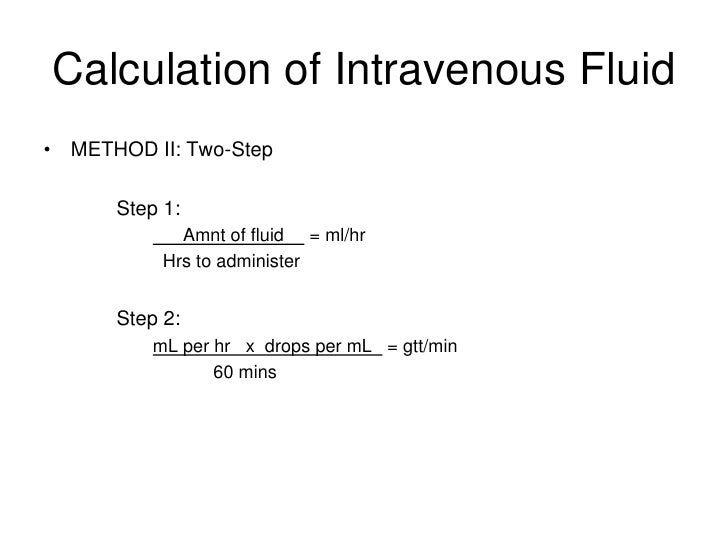 Calculation of Intravenous Fluid

• METHOD II: Two-Step

Step 1:
$\frac{\text{Amnt of fluid}}{\text{Hrs to administer}}$ = ml/hr

Step 2:
$\frac{\text{mL per hr x drops per mL}}{\text{60 mins}}$ = gtt/min